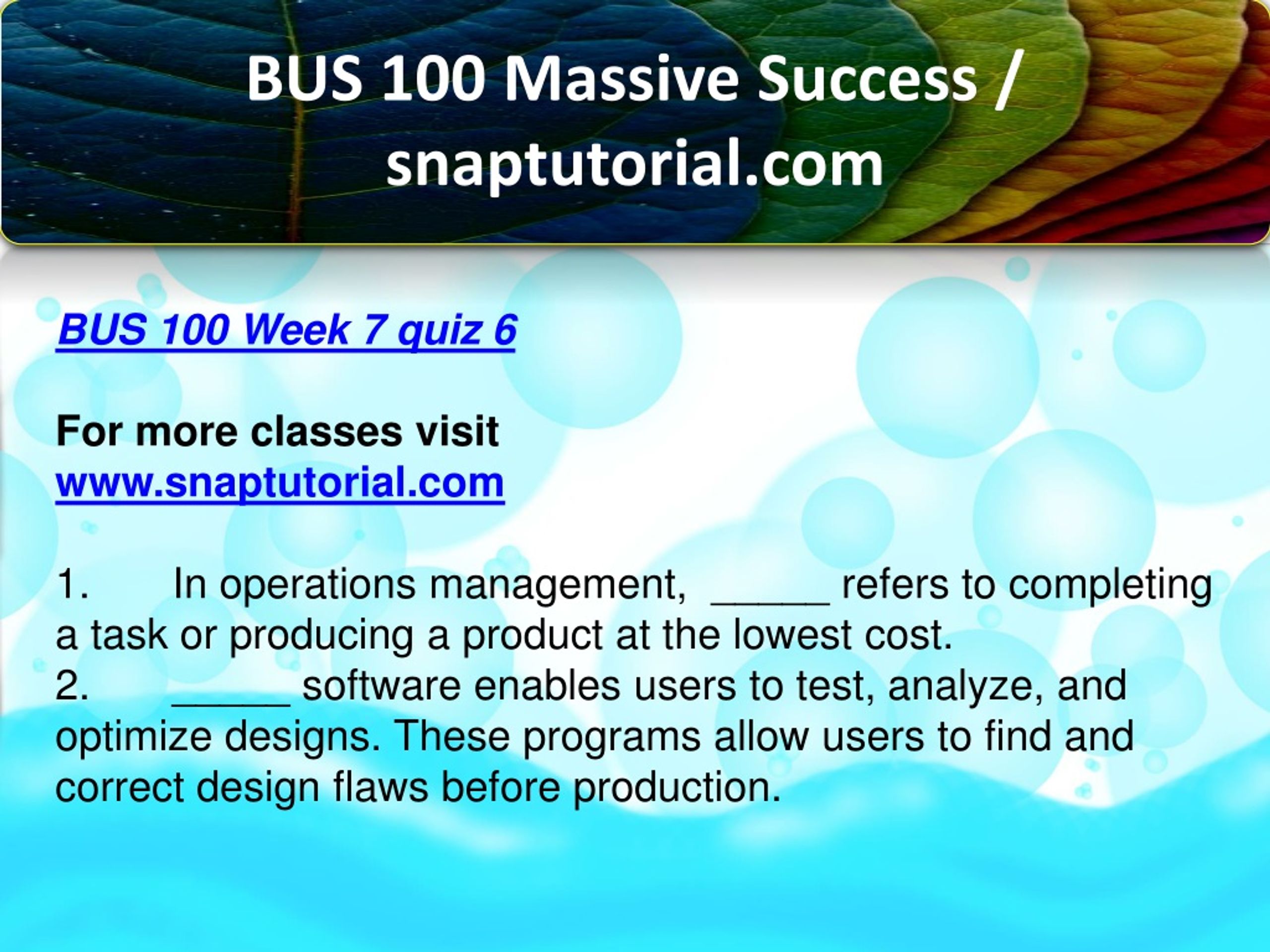 BUS 100 Massive Success / snaptutorial.com

BUS 100 Week 7 quiz 6

For more classes visit
www.snaptutorial.com

1. In operations management, _____ refers to completing a task or producing a product at the lowest cost.
2. _____ software enables users to test, analyze, and optimize designs. These programs allow users to find and correct design flaws before production.